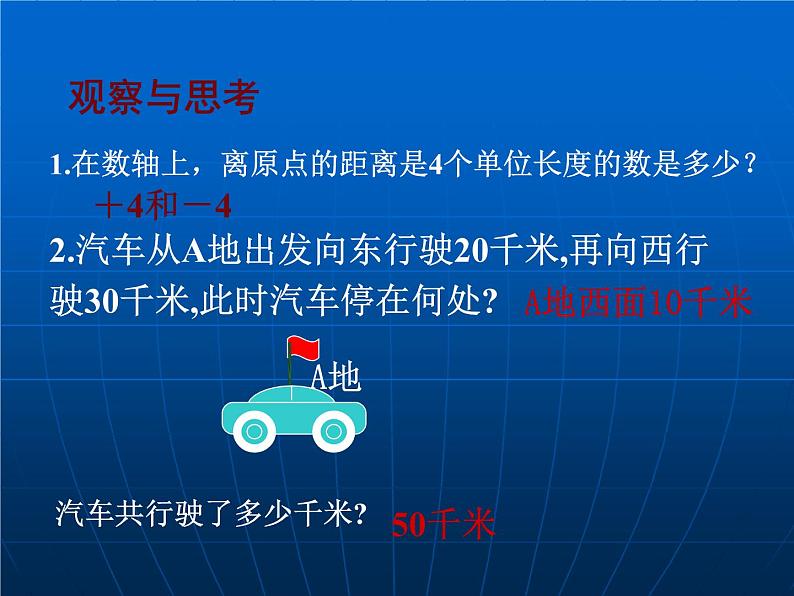 观察与思考

1.在数轴上，离原点的距离是4个单位长度的数是多少？

＋4和－4

2.汽车从A地出发向东行驶20千米,再向西行驶30千米,此时汽车停在何处？ A地西面10千米

A地

汽车共行驶了多少千米? 50千米